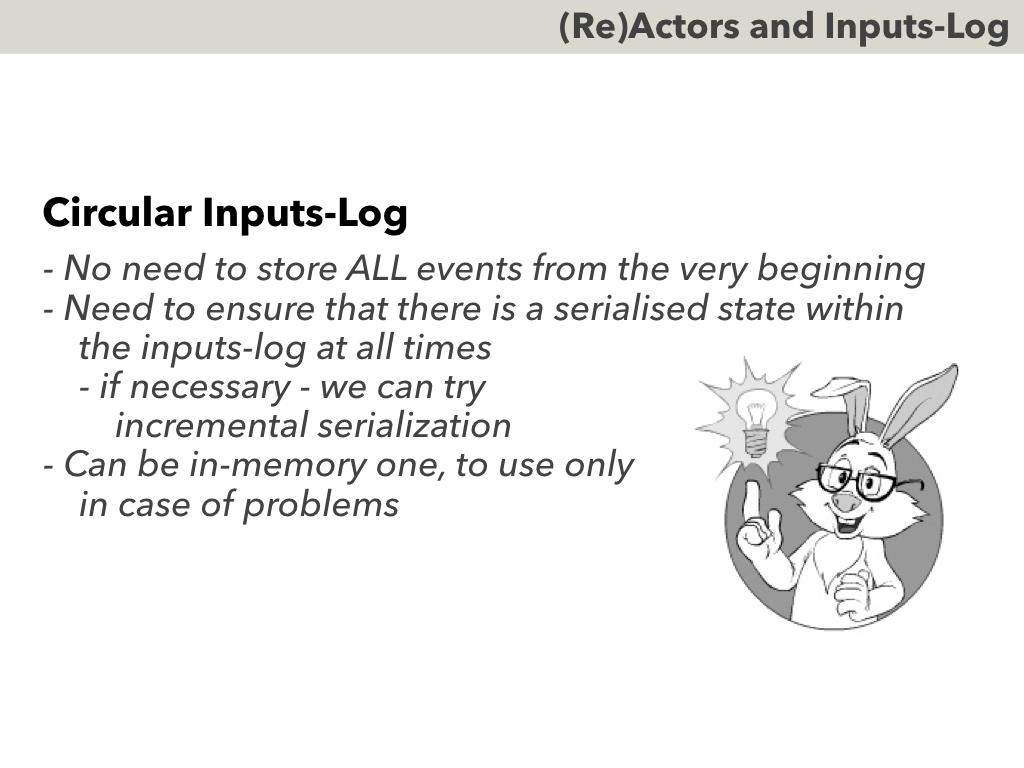 (Re)Actors and Inputs-Log

Circular Inputs-Log

- No need to store ALL events from the very beginning
- Need to ensure that there is a serialised state within the inputs-log at all times
- if necessary - we can try incremental serialization
- Can be in-memory one, to use only in case of problems